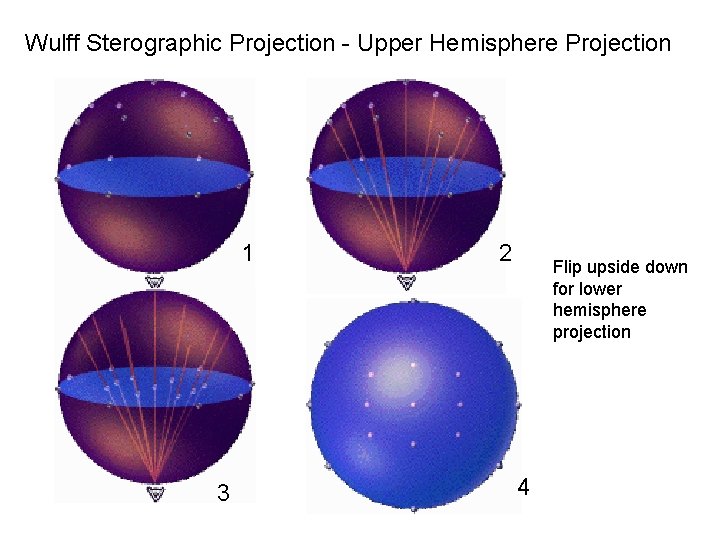 Wulff Sterographic Projection - Upper Hemisphere Projection

1

2

Flip upside down for lower hemisphere projection

3

4